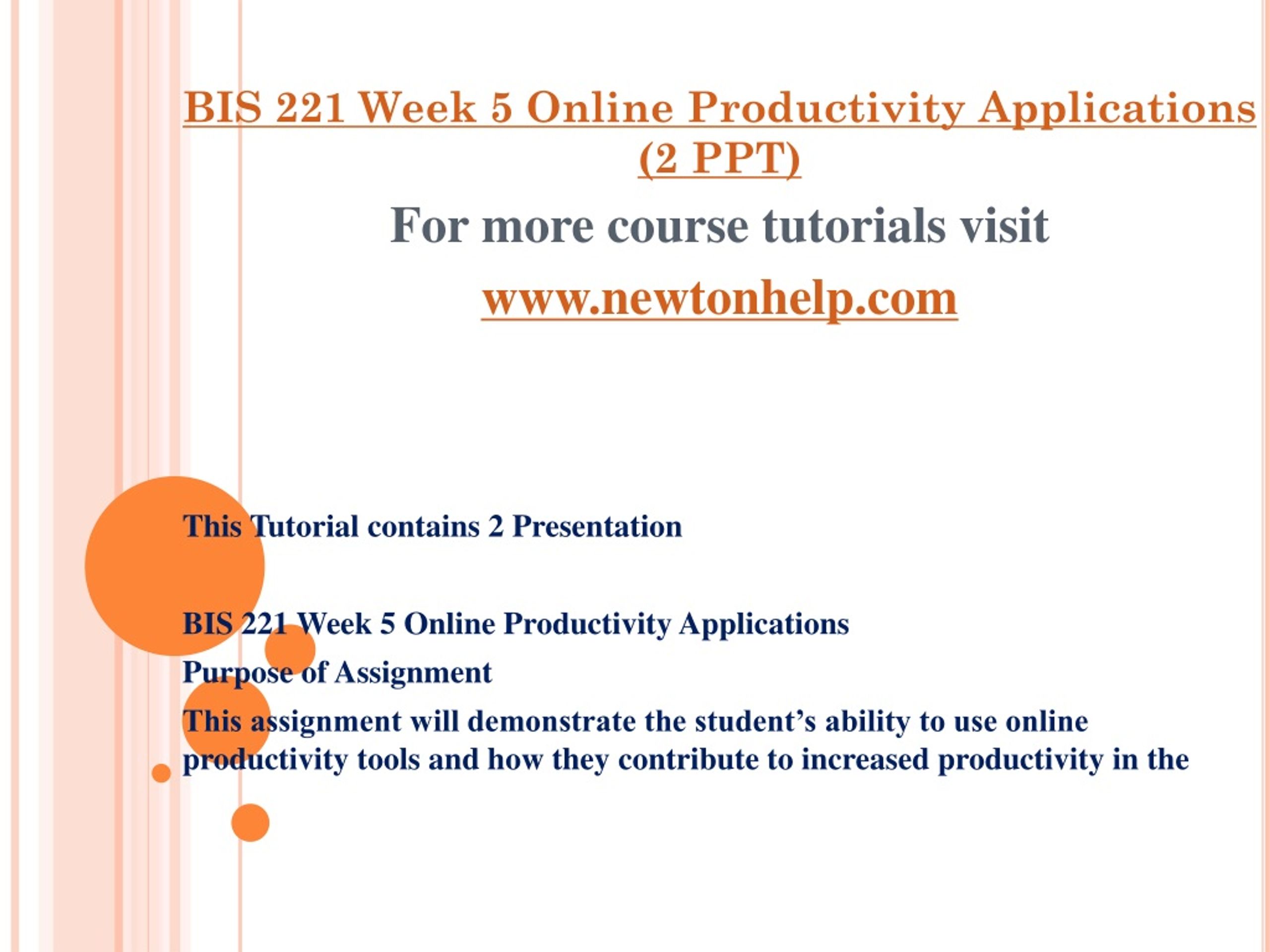 BIS 221 Week 5 Online Productivity Applications (2 PPT)

For more course tutorials visit

www.newtonhelp.com

This Tutorial contains 2 Presentation

BIS 221 Week 5 Online Productivity Applications

Purpose of Assignment

This assignment will demonstrate the student’s ability to use online productivity tools and how they contribute to increased productivity in the